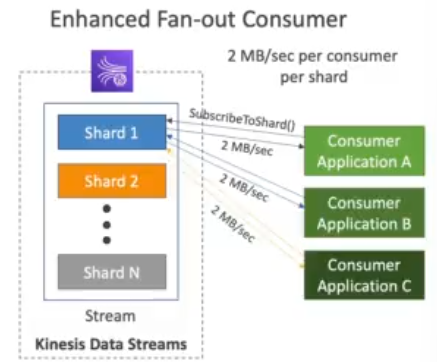 Enhanced Fan-out Consumer

2 MB/sec per consumer per shard

Shard 1

Shard 2

Shard N

Stream

Kinesis Data Streams

SubscribeToShard()

2 MB/sec

2 MB/sec

2 MB/sec

Consumer Application A

Consumer Application B

Consumer Application C